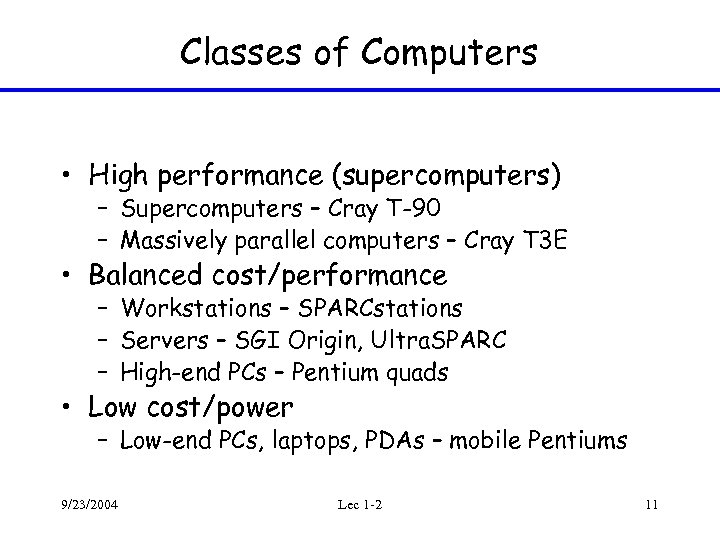 Classes of Computers

• High performance (supercomputers)
  – Supercomputers – Cray T-90
  – Massively parallel computers – Cray T3E
• Balanced cost/performance
  – Workstations – SPARCstations
  – Servers – SGI Origin, UltraSPARC
  – High-end PCs – Pentium quads
• Low cost/power
  – Low-end PCs, laptops, PDAs – mobile Pentiums

9/23/2004

Lec 1-2

11